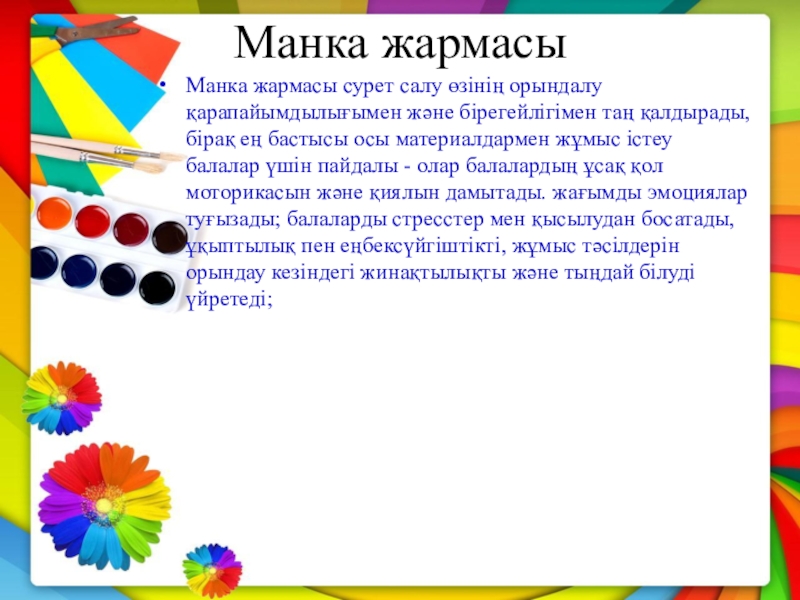 Манка жармасы

• Манка жармасы сурет салу өзінің орындалу қарапайымдылығымен және бірегейлігімен таң қалдырады, бірақ ең бастысы осы материалдармен жұмыс істеу балалар үшін пайдалы - олар балалардың ұсақ қол моторикасын және қиялын дамытады. жағымды эмоциялар туғызады; балаларды стресстер мен қысылудан босатады, ұқыптылық пен еңбексүйгіштікті, жұмыс тәсілдерін орындау кезіндегі жинақтылықты және тыңдай білуді үйретеді;